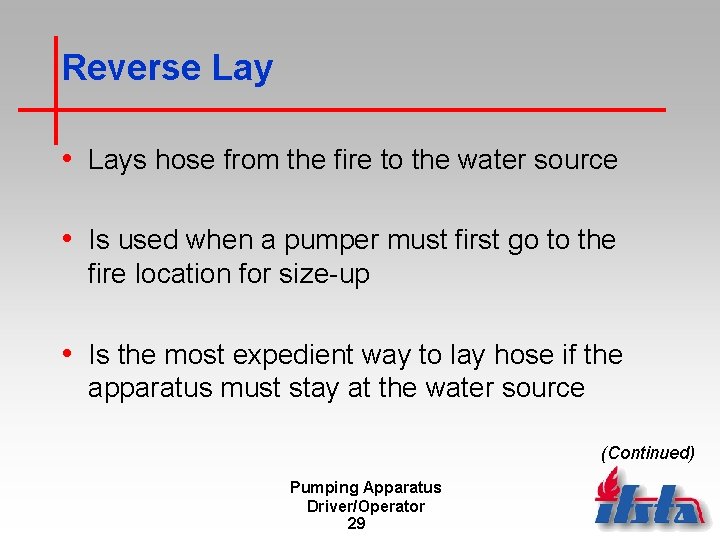 Reverse Lay

• Lays hose from the fire to the water source

• Is used when a pumper must first go to the fire location for size-up

• Is the most expedient way to lay hose if the apparatus must stay at the water source

(Continued)

Pumping Apparatus
Driver/Operator
29

ifsta